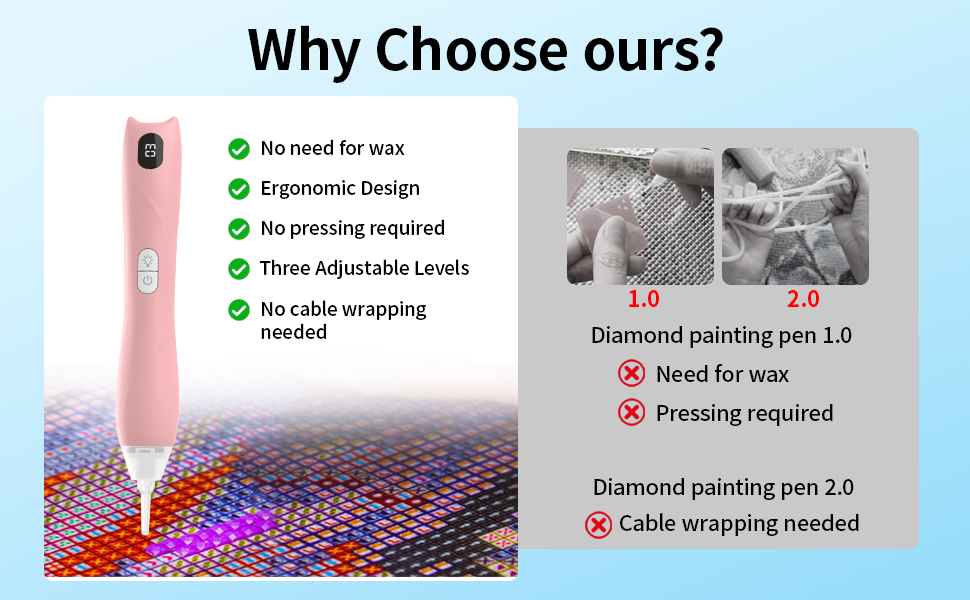 Why Choose ours?

No need for wax
Ergonomic Design
No pressing required
Three Adjustable Levels
No cable wrapping needed

1.0
2.0

Diamond painting pen 1.0
Need for wax
Pressing required

Diamond painting pen 2.0
Cable wrapping needed